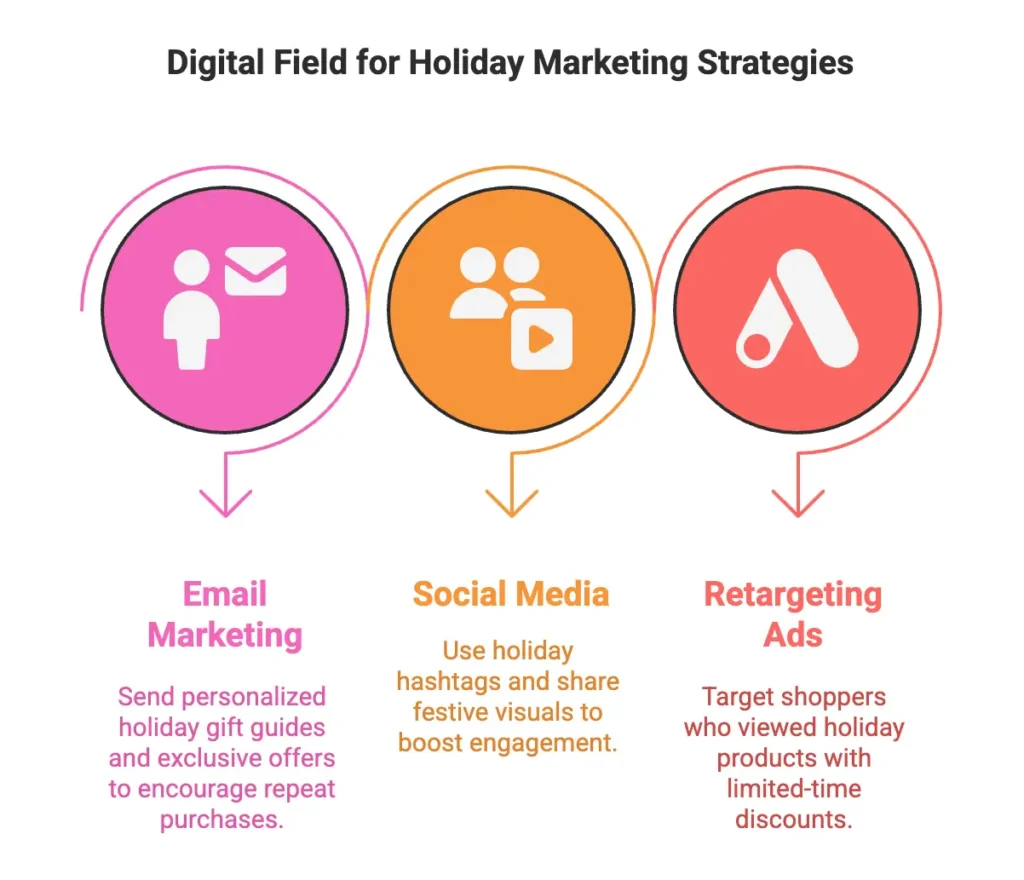 Digital Field for Holiday Marketing Strategies

Email Marketing

Send personalized holiday gift guides and exclusive offers to encourage repeat purchases.

Social Media

Use holiday hashtags and share festive visuals to boost engagement.

Retargeting Ads

Target shoppers who viewed holiday products with limited-time discounts.